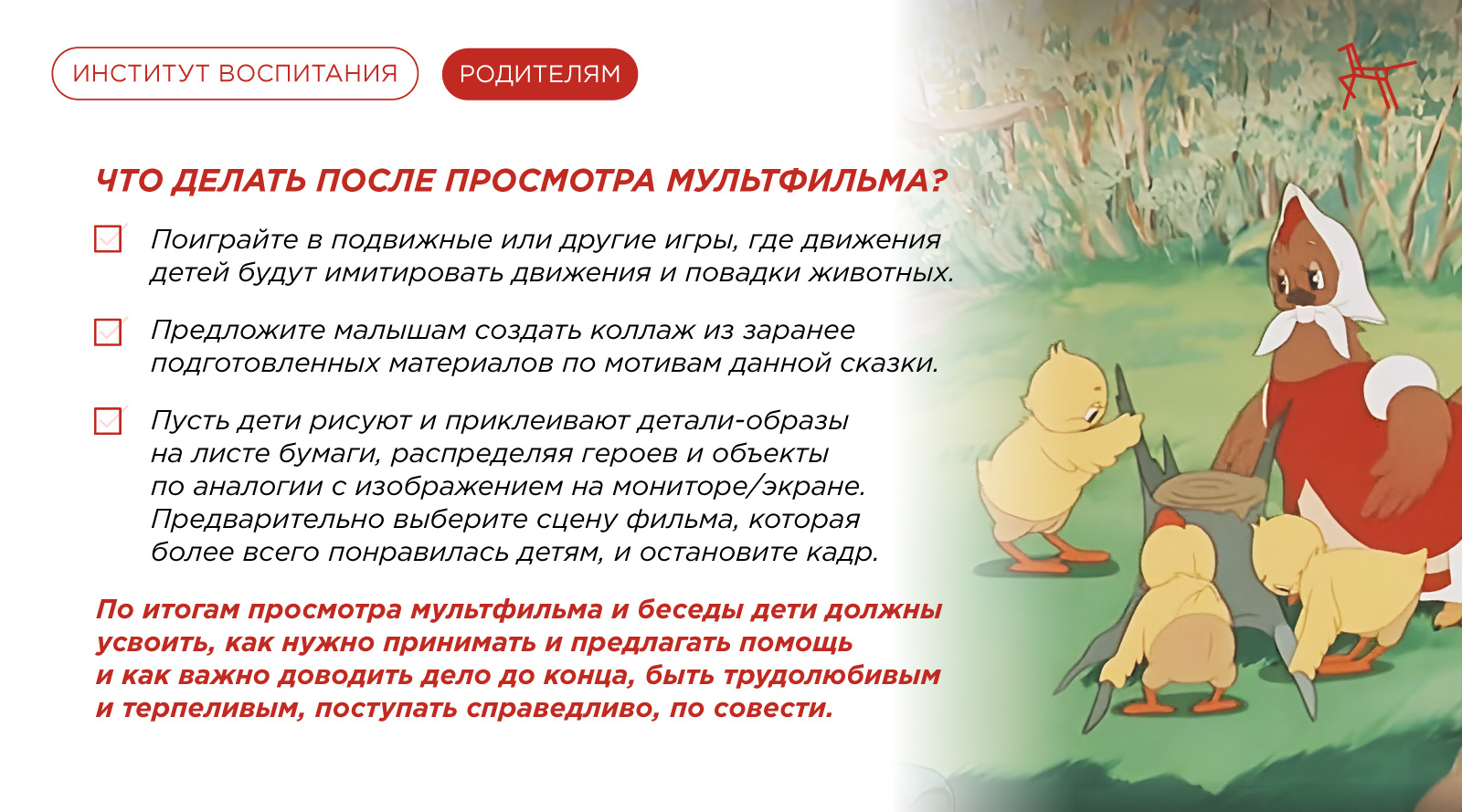 ИНСТИТУТ ВОСПИТАНИЯ

РОДИТЕЛЯМ

ЧТО ДЕЛАТЬ ПОСЛЕ ПРОСМОТРА МУЛЬТФИЛЬМА?

Поиграйте в подвижные или другие игры, где движения детей будут имитировать движения и повадки животных.

Предложите малышам создать коллаж из заранее подготовленных материалов по мотивам данной сказки.

Пусть дети рисуют и приклеивают детали-образы на листе бумаги, распределяя героев и объекты по аналогии с изображением на мониторе/экране. Предварительно выберите сцену фильма, которая более всего понравилась детям, и остановите кадр.

По итогам просмотра мультфильма и беседы дети должны усвоить, как нужно принимать и предлагать помощь и как важно доводить дело до конца, быть трудолюбивым и терпеливым, поступать справедливо, по совести.